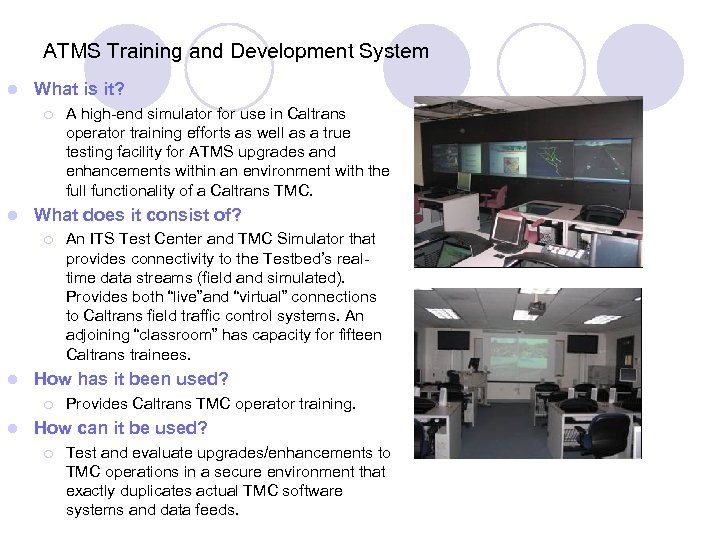 ATMS Training and Development System

What is it?

A high-end simulator for use in Caltrans operator training efforts as well as a true testing facility for ATMS upgrades and enhancements within an environment with the full functionality of a Caltrans TMC.

What does it consist of?

An ITS Test Center and TMC Simulator that provides connectivity to the Testbed's real-time data streams (field and simulated). Provides both "live"and "virtual" connections to Caltrans field traffic control systems. An adjoining "classroom" has capacity for fifteen Caltrans trainees.

How has it been used?

Provides Caltrans TMC operator training.

How can it be used?

Test and evaluate upgrades/enhancements to TMC operations in a secure environment that exactly duplicates actual TMC software systems and data feeds.